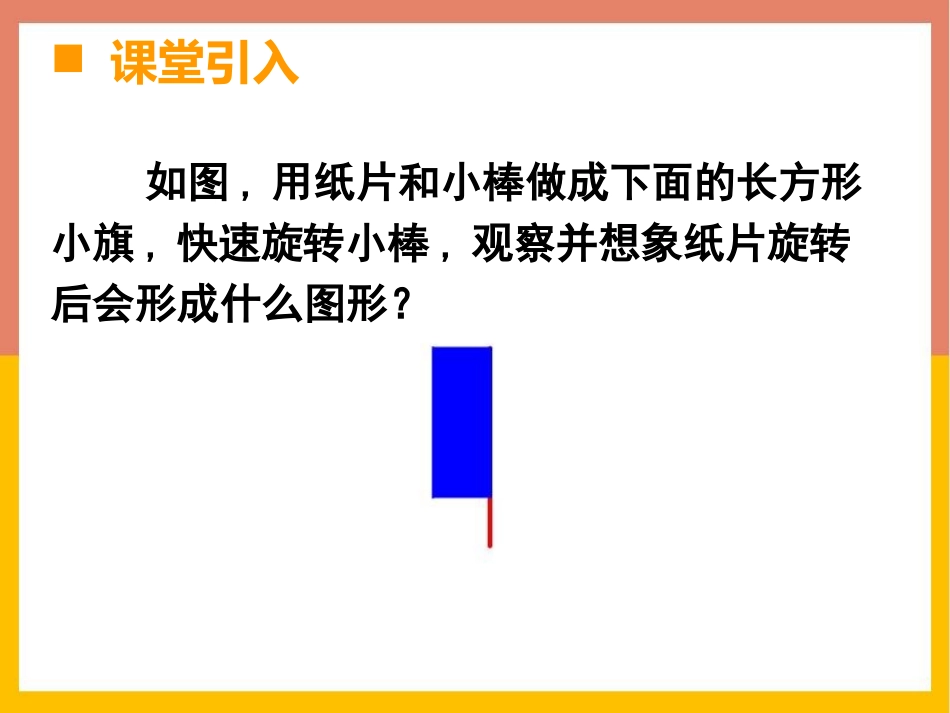 ■ 课堂引入

如图，用纸片和小棒做成下面的长方形小旗，快速旋转小棒，观察并想象纸片旋转后会形成什么图形？